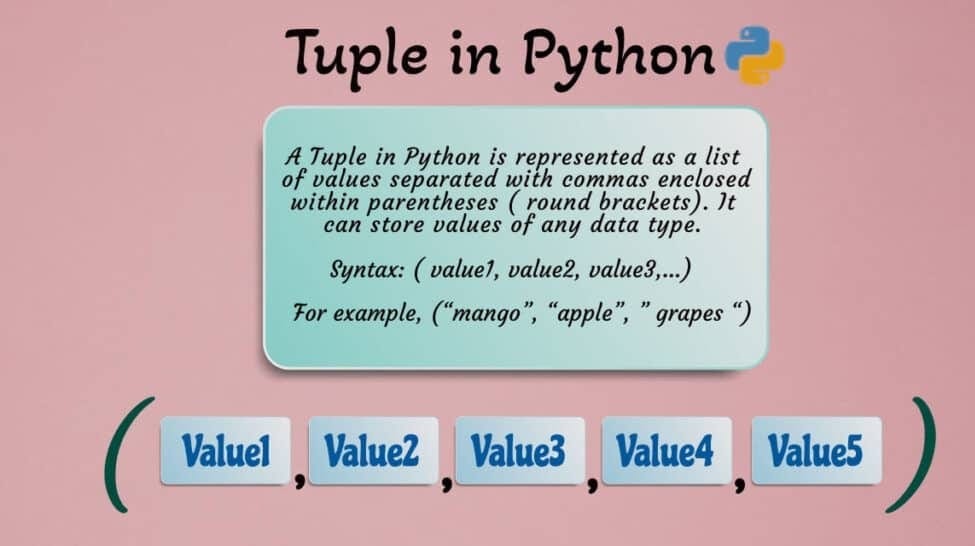 Tuple in Python

A Tuple in Python is represented as a list of values separated with commas enclosed within parentheses ( round brackets). It can store values of any data type.

Syntax: ( value1, value2, value3,...)

For example, (“mango”, “apple”, ” grapes “)

( Value1 , Value2 , Value3 , Value4 , Value5 )